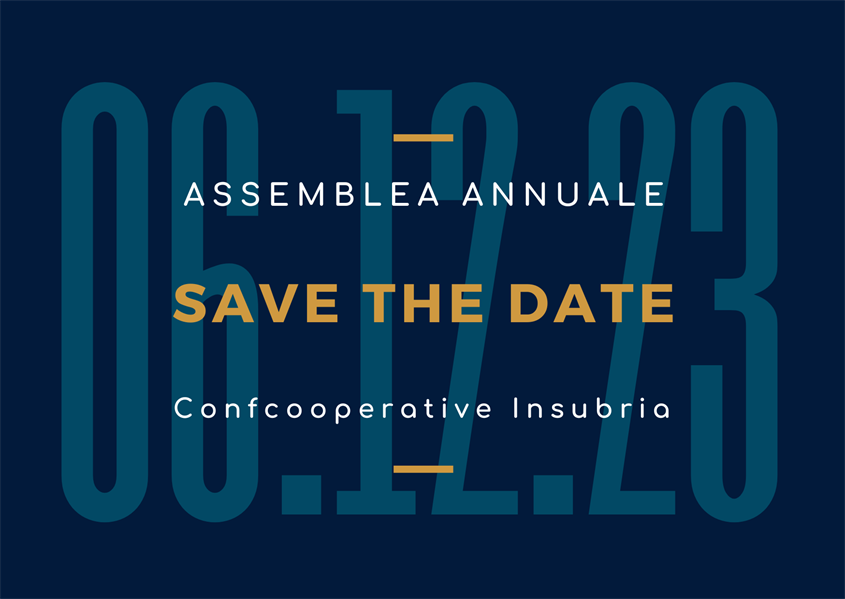 06.12.23

ASSEMBLEA ANNUALE

SAVE THE DATE

Confcooperative Insubria